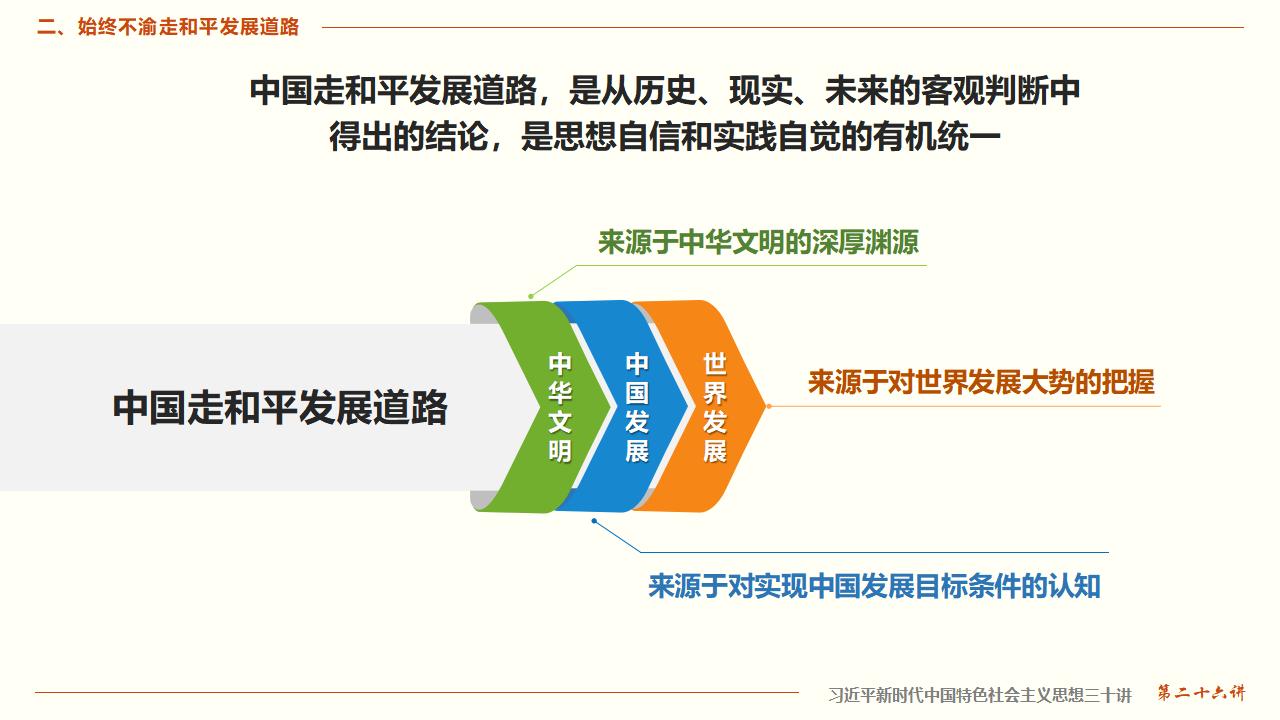 二、始终不渝走和平发展道路

中国走和平发展道路，是从历史、现实、未来的客观判断中得出的结论，是思想自信和实践自觉的有机统一

来源于中华文明的深厚渊源

中国走和平发展道路

中华文明

中国发展

世界发展

来源于对世界发展大势的把握

来源于对实现中国发展目标条件的认知

习近平新时代中国特色社会主义思想三十讲 第二十六讲